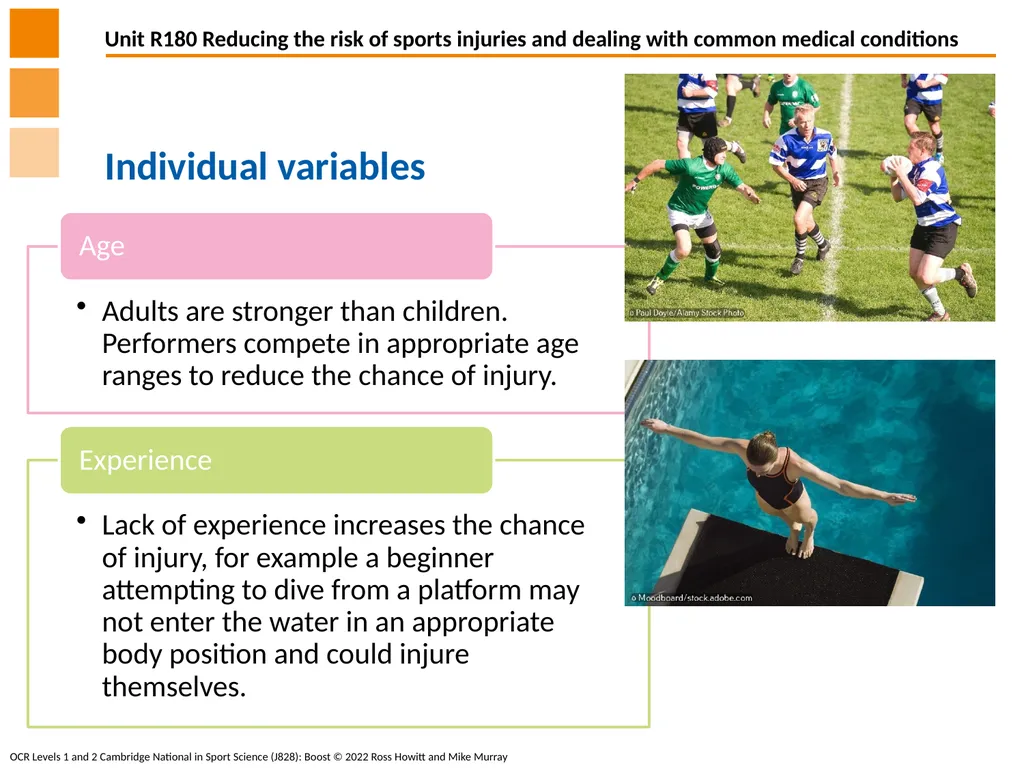 Unit R180 Reducing the risk of sports injuries and dealing with common medical conditions

Individual variables

Age

• Adults are stronger than children. Performers compete in appropriate age ranges to reduce the chance of injury.

Experience

• Lack of experience increases the chance of injury, for example a beginner attempting to dive from a platform may not enter the water in an appropriate body position and could injure themselves.

© Paul Doyle/Alamy Stock Photo

© Moodboard/stock.adobe.com

OCR Levels 1 and 2 Cambridge National in Sport Science (J828): Boost © 2022 Ross Howitt and Mike Murray